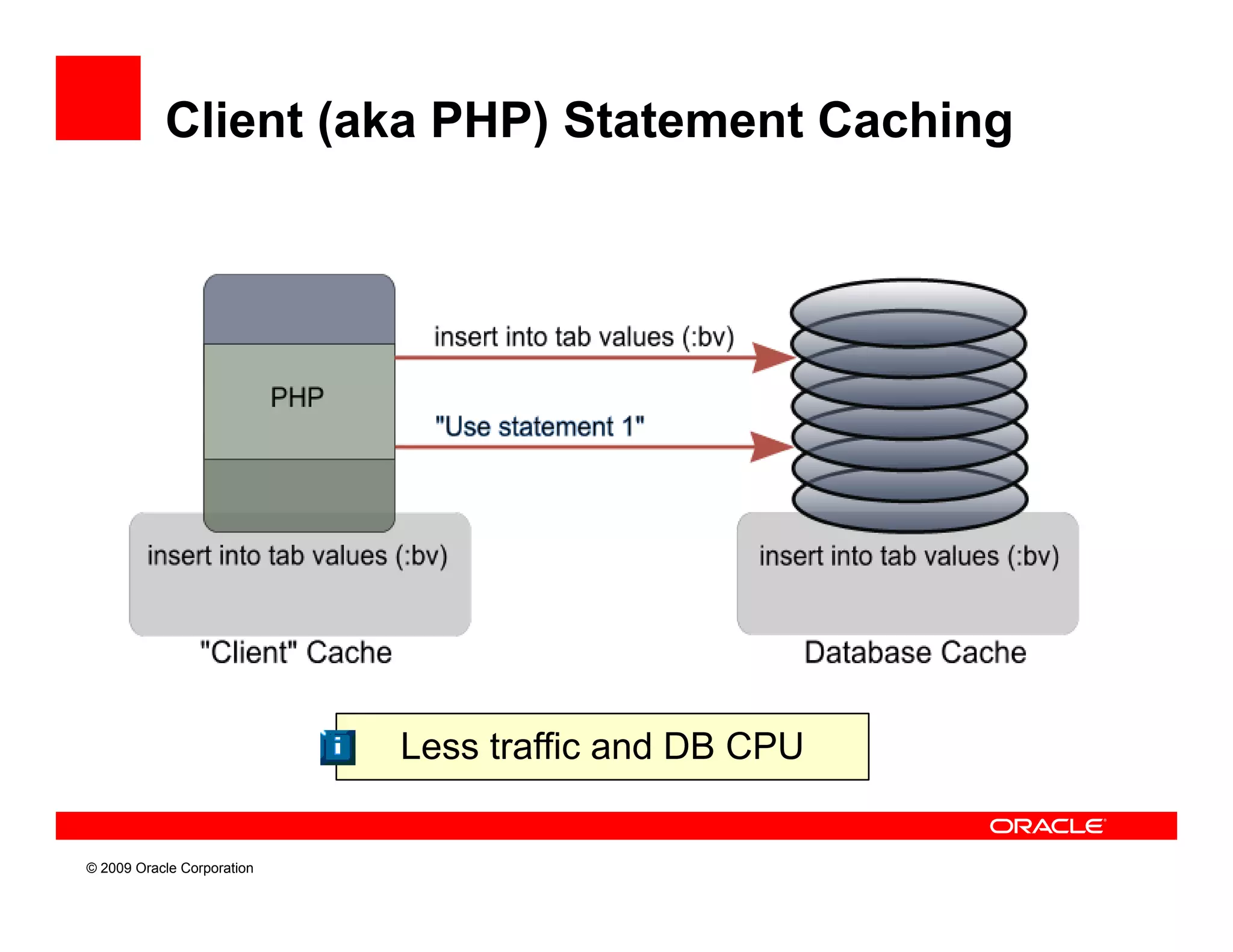 Client (aka PHP) Statement Caching

PHP

insert into tab values (:bv)

"Use statement 1"

insert into tab values (:bv)

"Client" Cache

insert into tab values (:bv)

Database Cache

i

Less traffic and DB CPU

ORACLE

© 2009 Oracle Corporation